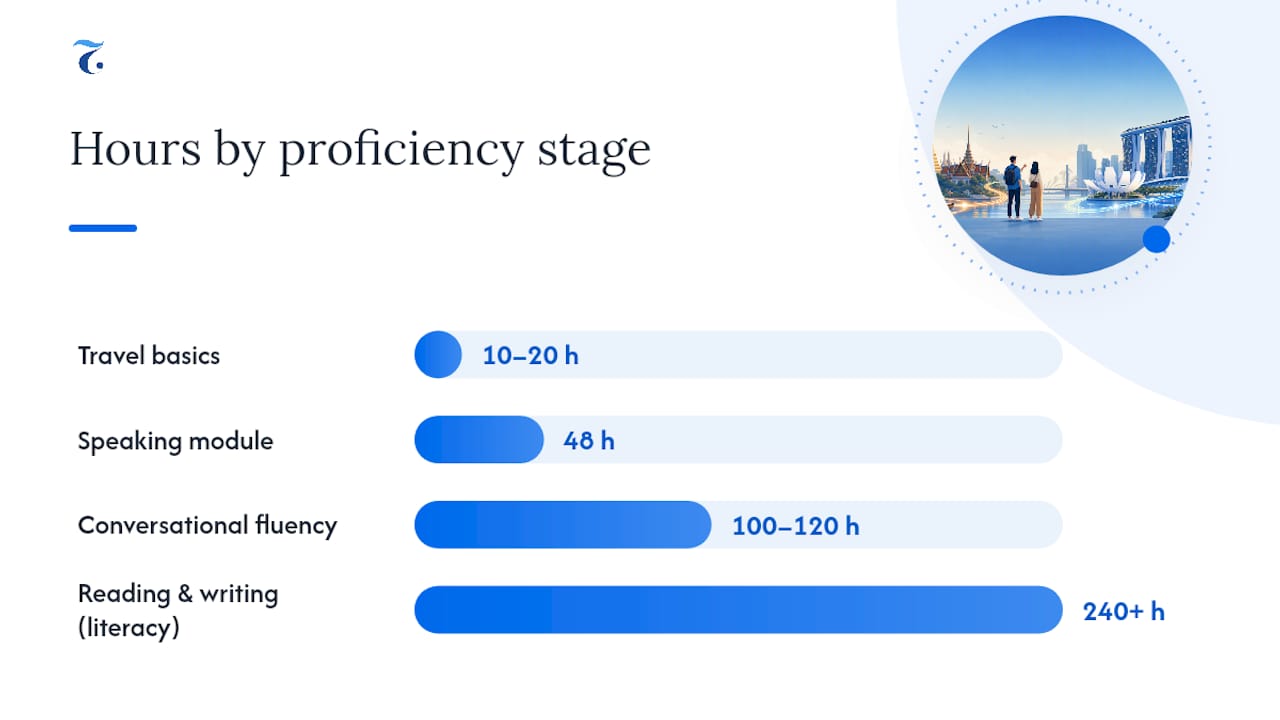 Hours by proficiency stage

Travel basics
10–20 h

Speaking module
48 h

Conversational fluency
100–120 h

Reading & writing (literacy)
240+ h